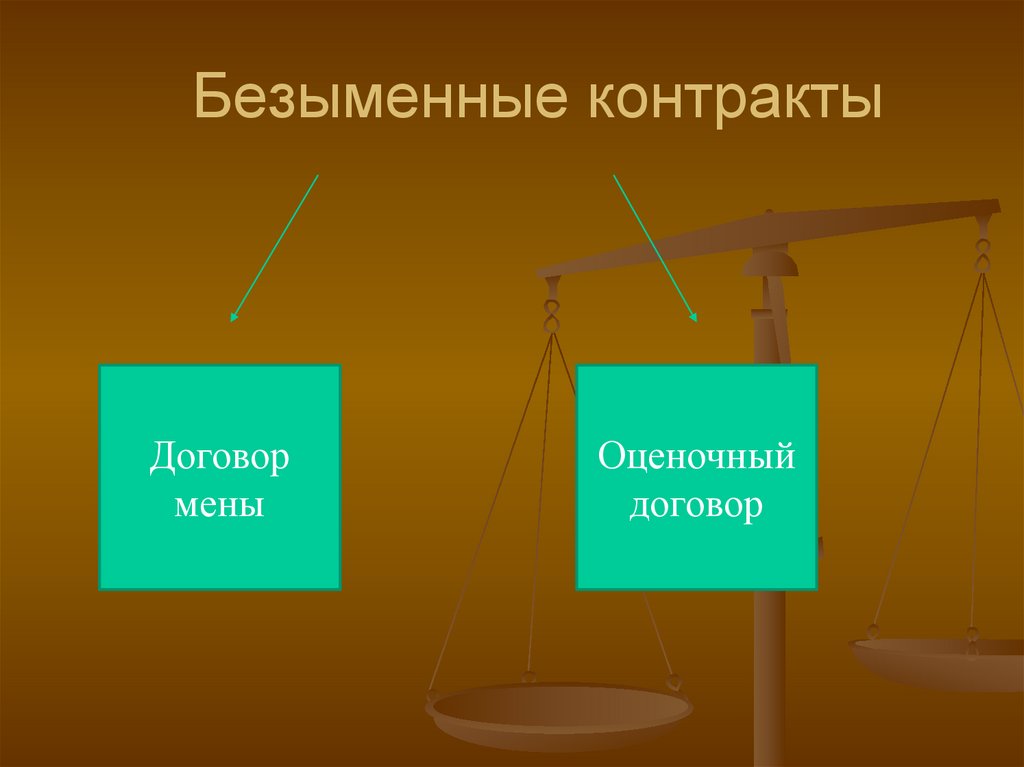 Безыменные контракты

Договор мены

Оценочный договор